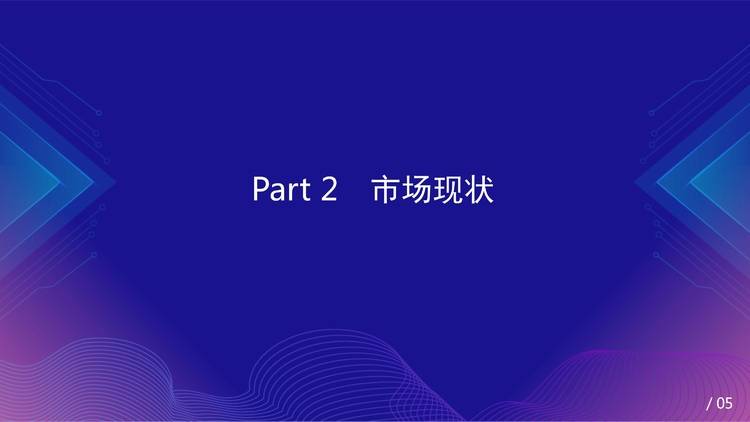 Part 2　市场现状

/ 05